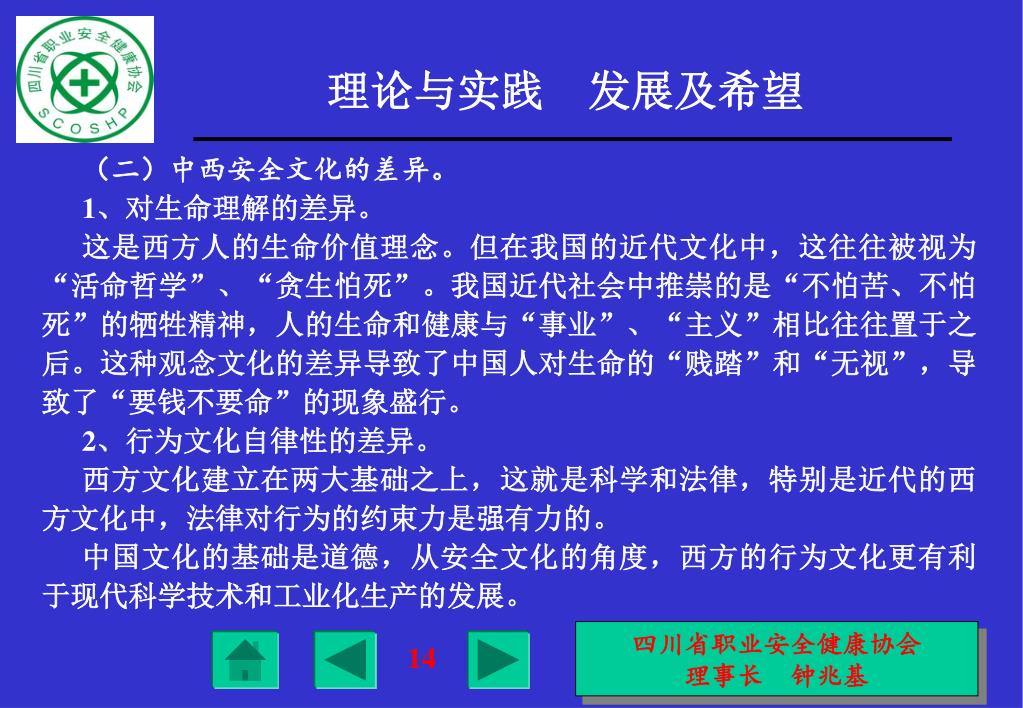 四川省职业安全健康协会
SCOSHP

理论与实践　发展及希望

（二）中西安全文化的差异。

1、对生命理解的差异。

这是西方人的生命价值理念。但在我国的近代文化中，这往往被视为“活命哲学”、“贪生怕死”。我国近代社会中推崇的是“不怕苦、不怕死”的牺牲精神，人的生命和健康与“事业”、“主义”相比往往置于之后。这种观念文化的差异导致了中国人对生命的“贱踏”和“无视”，导致了“要钱不要命”的现象盛行。

2、行为文化自律性的差异。

西方文化建立在两大基础之上，这就是科学和法律，特别是近代的西方文化中，法律对行为的约束力是强有力的。

中国文化的基础是道德，从安全文化的角度，西方的行为文化更有利于现代科学技术和工业化生产的发展。

14

四川省职业安全健康协会
理事长　钟兆基